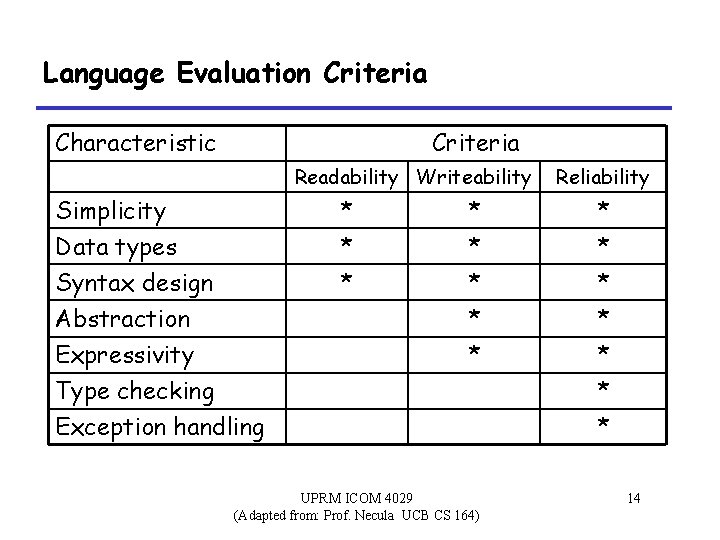 Language Evaluation Criteria

| Characteristic | Criteria | | |
|---|---|---|---|
| | Readability | Writeability | Reliability |
| Simplicity | * | * | * |
| Data types | * | * | * |
| Syntax design | * | * | * |
| Abstraction | | * | * |
| Expressivity | | * | * |
| Type checking | | | * |
| Exception handling | | | * |

UPRM ICOM 4029
(Adapted from: Prof. Necula UCB CS 164)

14